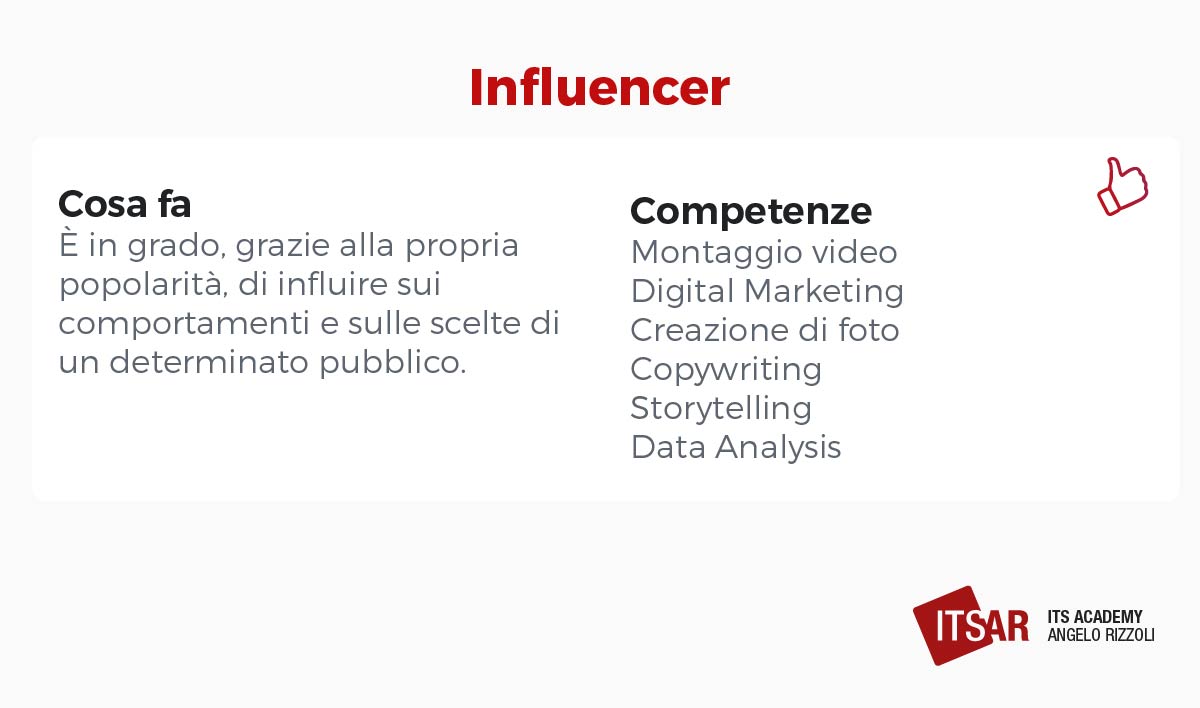 Influencer

Cosa fa
È in grado, grazie alla propria popolarità, di influire sui comportamenti e sulle scelte di un determinato pubblico.

Competenze
Montaggio video
Digital Marketing
Creazione di foto
Copywriting
Storytelling
Data Analysis

ITSAR
ITS ACADEMY
ANGELO RIZZOLI